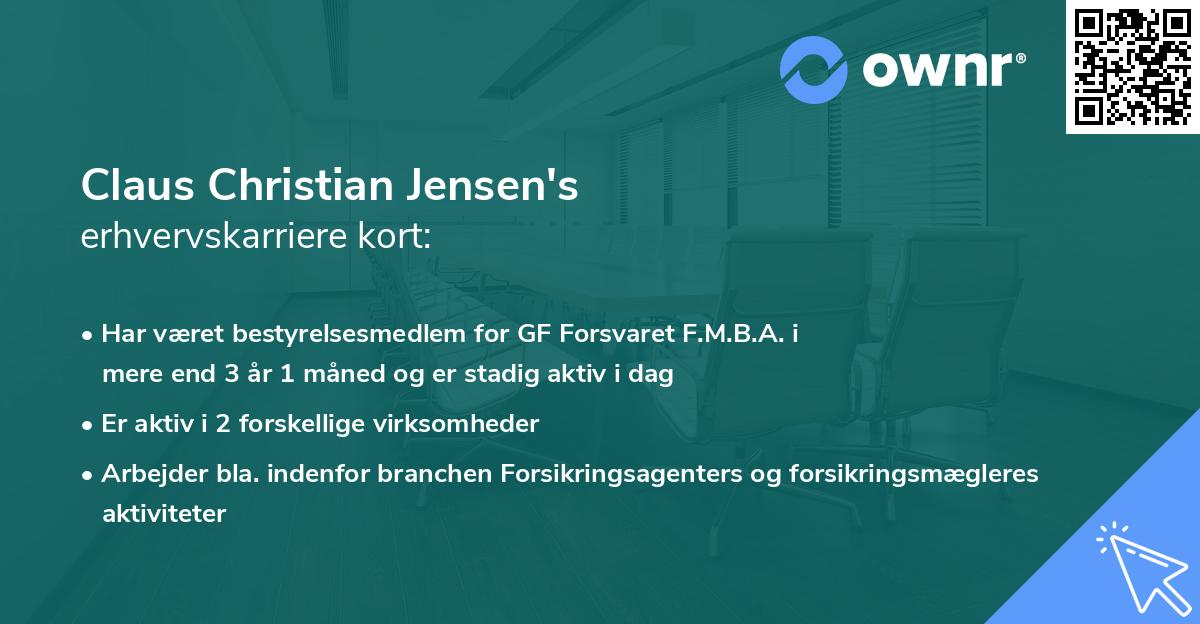 ownr®

Claus Christian Jensen's
erhvervskarriere kort:

• Har været bestyrelsesmedlem for GF Forsvaret F.M.B.A. i mere end 3 år 1 måned og er stadig aktiv i dag
• Er aktiv i 2 forskellige virksomheder
• Arbejder bla. indenfor branchen Forsikringsagenters og forsikringsmægleres aktiviteter